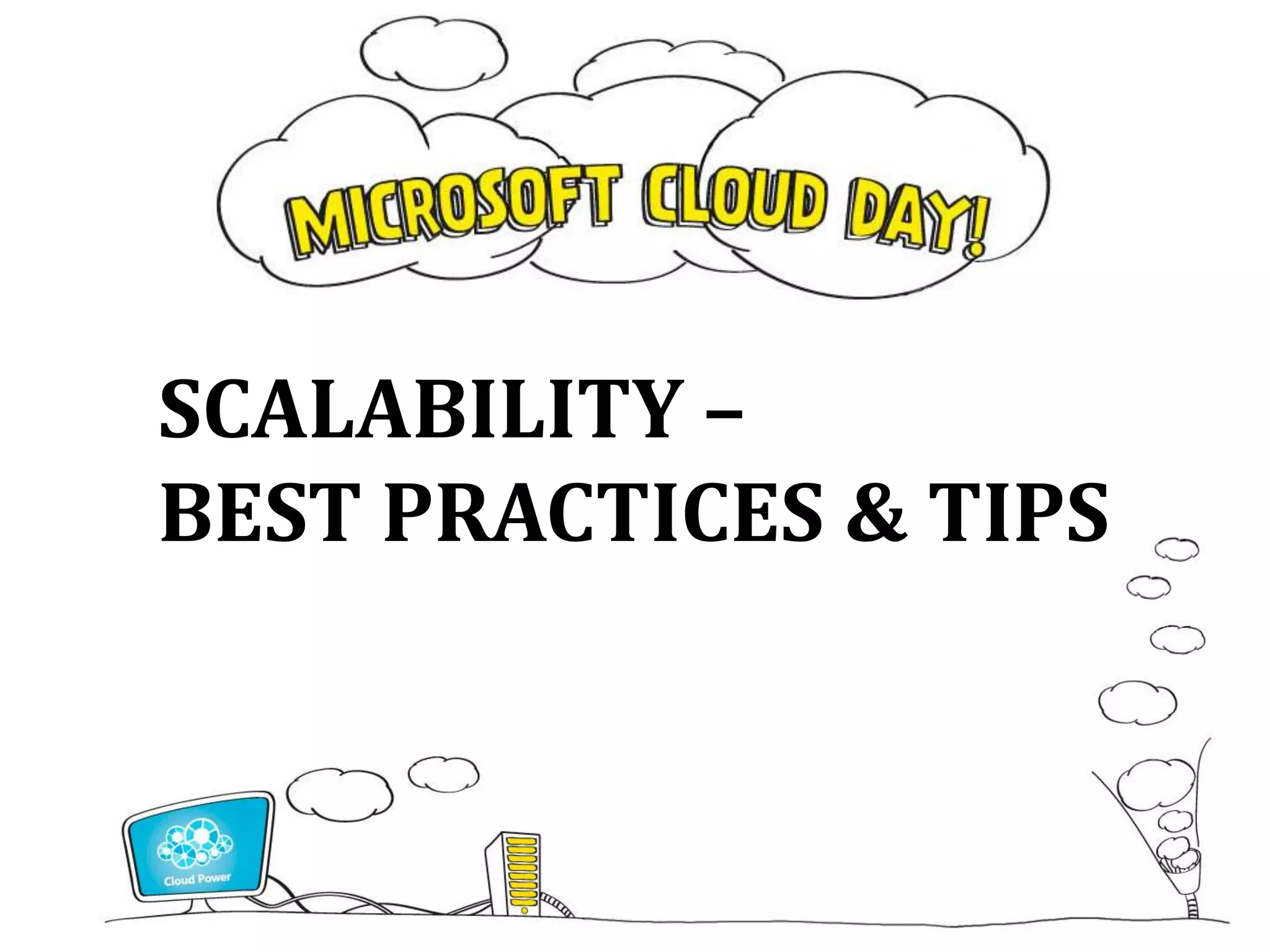 MICROSOFT CLOUD DAY!

SCALABILITY –
BEST PRACTICES & TIPS

Cloud Power